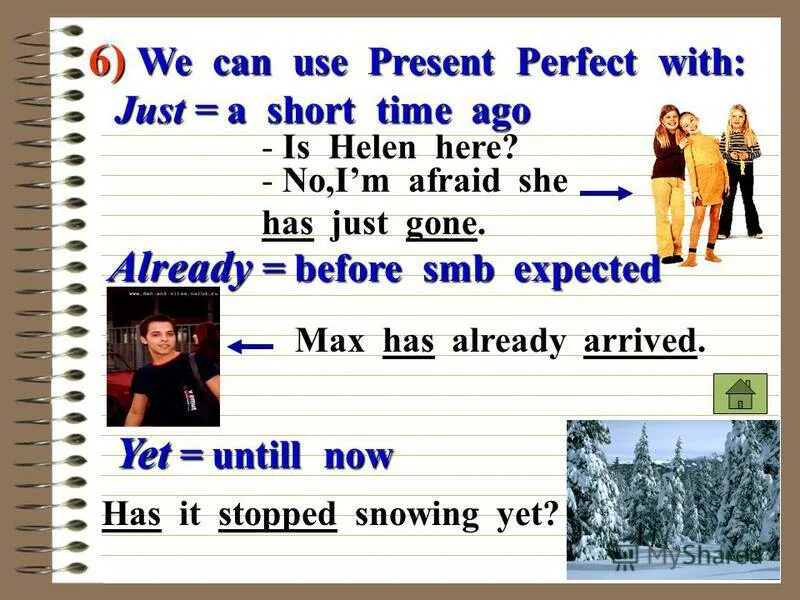 6) We can use Present Perfect with:

Just = a short time ago

- Is Helen here?
- No,I'm afraid she has just gone.

Already = before smb expected

www.den-and-vitas.narod.ru

Max has already arrived.

Yet = untill now

Has it stopped snowing yet?

MyShared